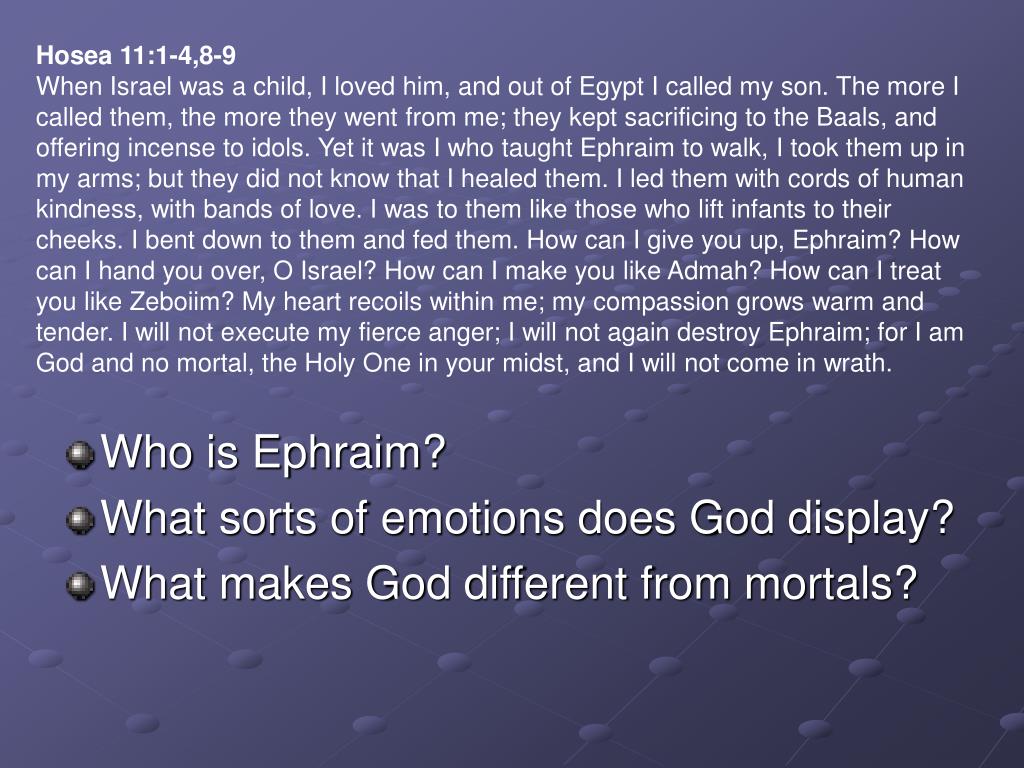 Hosea 11:1-4,8-9
When Israel was a child, I loved him, and out of Egypt I called my son. The more I called them, the more they went from me; they kept sacrificing to the Baals, and offering incense to idols. Yet it was I who taught Ephraim to walk, I took them up in my arms; but they did not know that I healed them. I led them with cords of human kindness, with bands of love. I was to them like those who lift infants to their cheeks. I bent down to them and fed them. How can I give you up, Ephraim? How can I hand you over, O Israel? How can I make you like Admah? How can I treat you like Zeboiim? My heart recoils within me; my compassion grows warm and tender. I will not execute my fierce anger; I will not again destroy Ephraim; for I am God and no mortal, the Holy One in your midst, and I will not come in wrath.

Who is Ephraim?
What sorts of emotions does God display?
What makes God different from mortals?